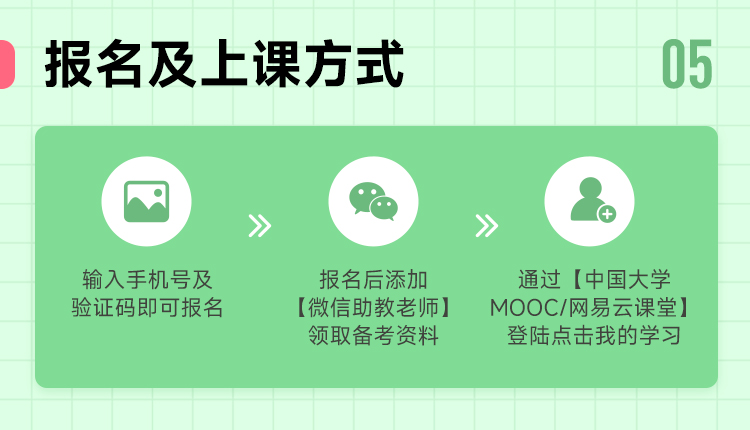 报名及上课方式

05

输入手机号及验证码即可报名

»

报名后添加【微信助教老师】领取备考资料

»

通过【中国大学MOOC/网易云课堂】登陆点击我的学习